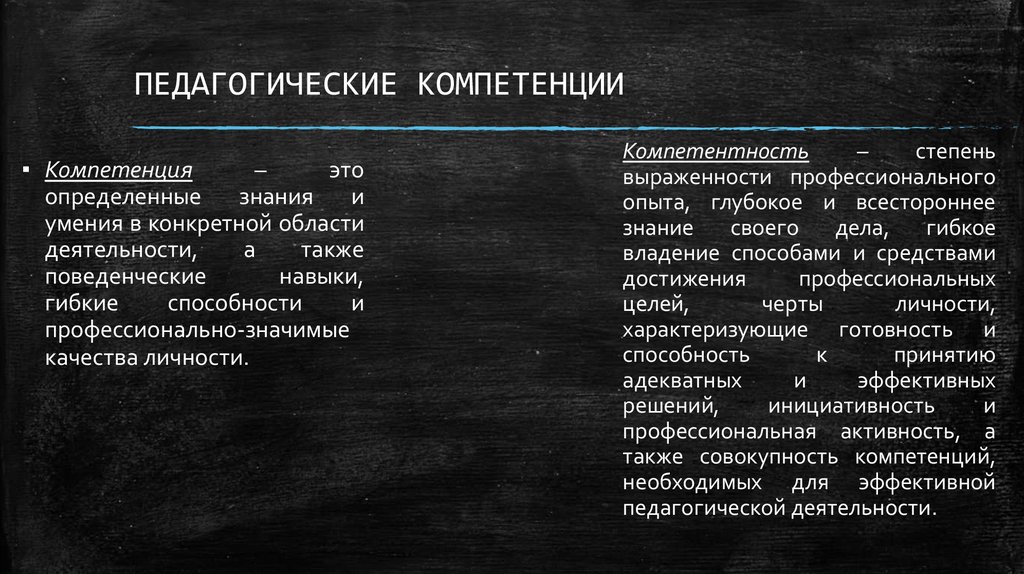 ПЕДАГОГИЧЕСКИЕ КОМПЕТЕНЦИИ

▪ Компетенция – это определенные знания и умения в конкретной области деятельности, а также поведенческие навыки, гибкие способности и профессионально-значимые качества личности.

Компетентность – степень выраженности профессионального опыта, глубокое и всестороннее знание своего дела, гибкое владение способами и средствами достижения профессиональных целей, черты личности, характеризующие готовность и способность к принятию адекватных и эффективных решений, инициативность и профессиональная активность, а также совокупность компетенций, необходимых для эффективной педагогической деятельности.